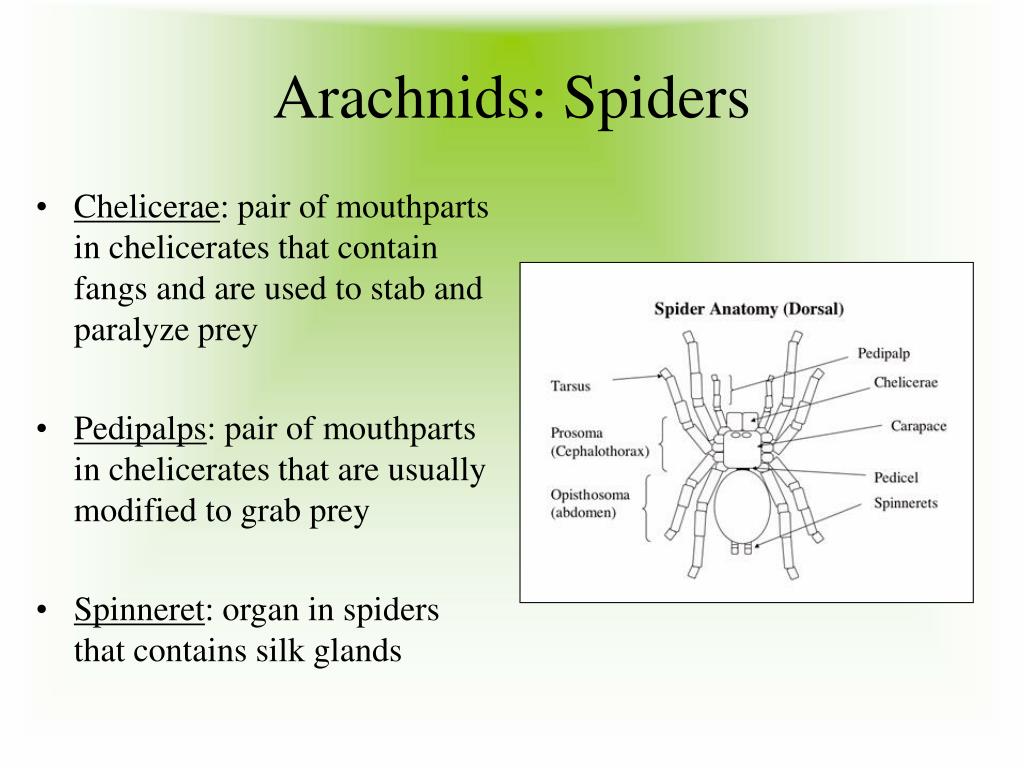 Arachnids: Spiders

• Chelicerae: pair of mouthparts in chelicerates that contain fangs and are used to stab and paralyze prey

• Pedipalps: pair of mouthparts in chelicerates that are usually modified to grab prey

• Spinneret: organ in spiders that contains silk glands

Spider Anatomy (Dorsal)

Tarsus

Prosoma (Cephalothorax)

Opisthosoma (abdomen)

Pedipalp

Chelicerae

Carapace

Pedicel

Spinnerets